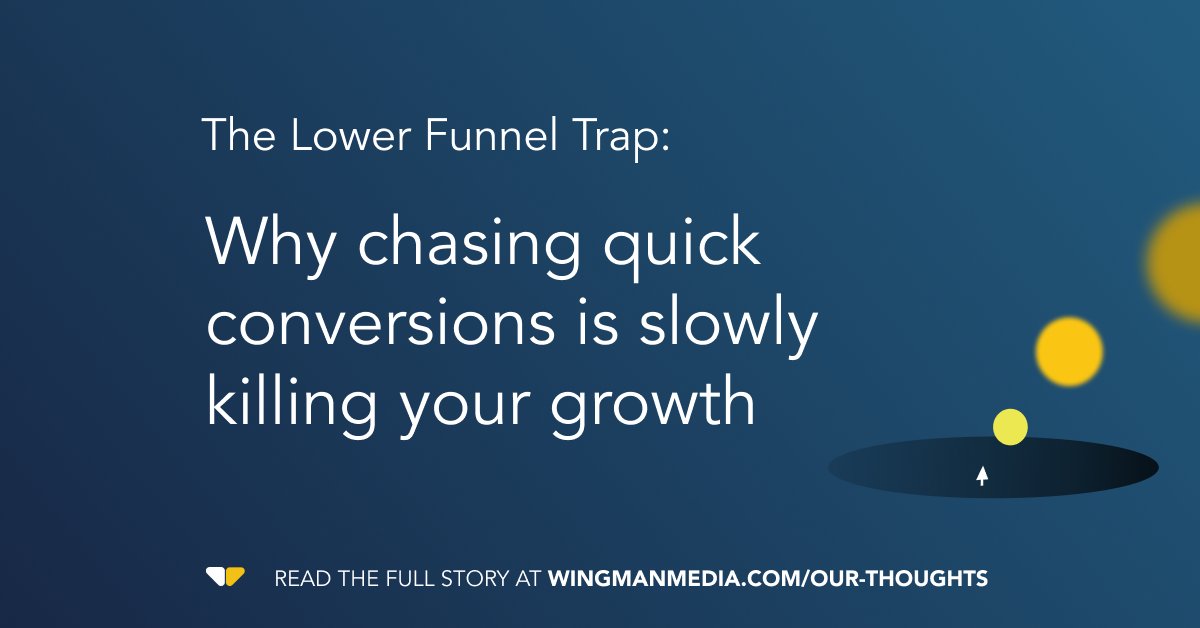 The Lower Funnel Trap:

Why chasing quick conversions is slowly killing your growth

READ THE FULL STORY AT WINGMANMEDIA.COM/OUR-THOUGHTS